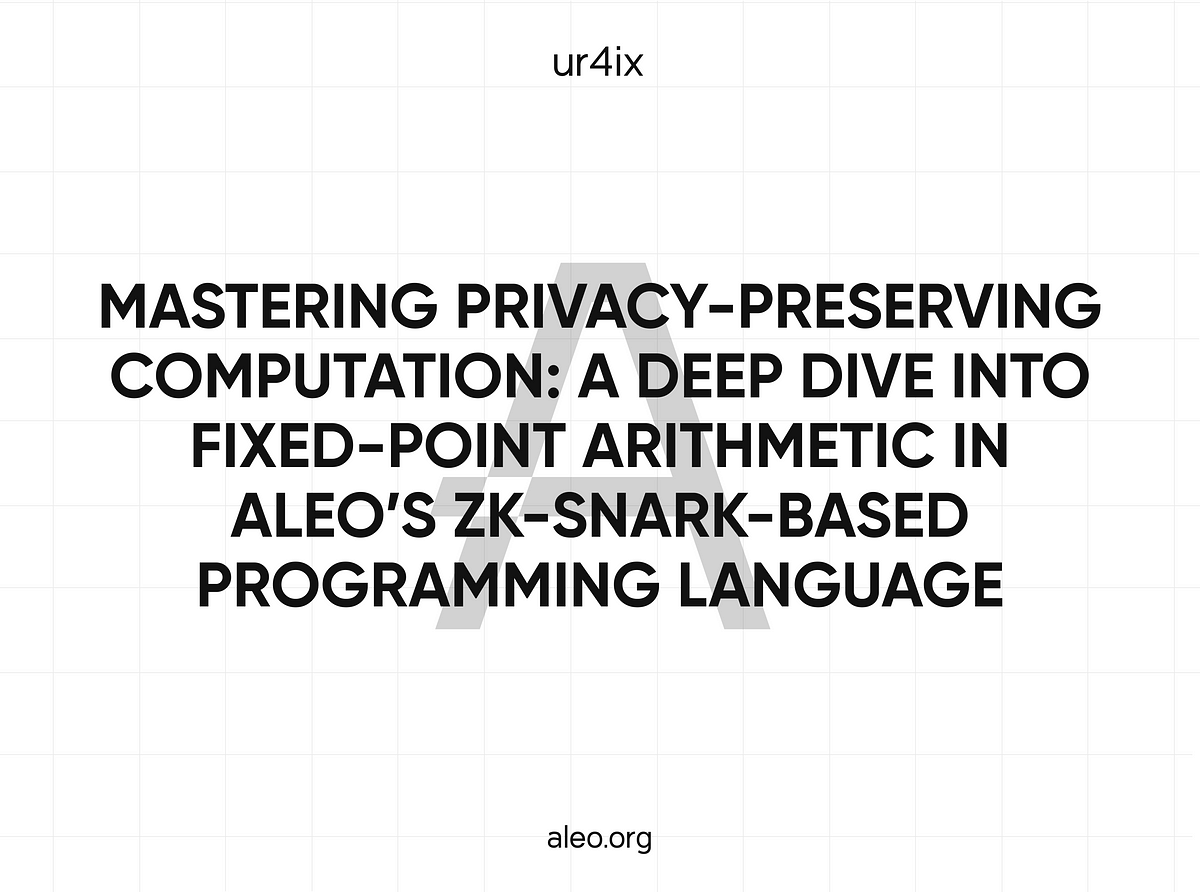 ur4ix

MASTERING PRIVACY-PRESERVING COMPUTATION: A DEEP DIVE INTO FIXED-POINT ARITHMETIC IN ALEO'S ZK-SNARK-BASED PROGRAMMING LANGUAGE

aleo.org